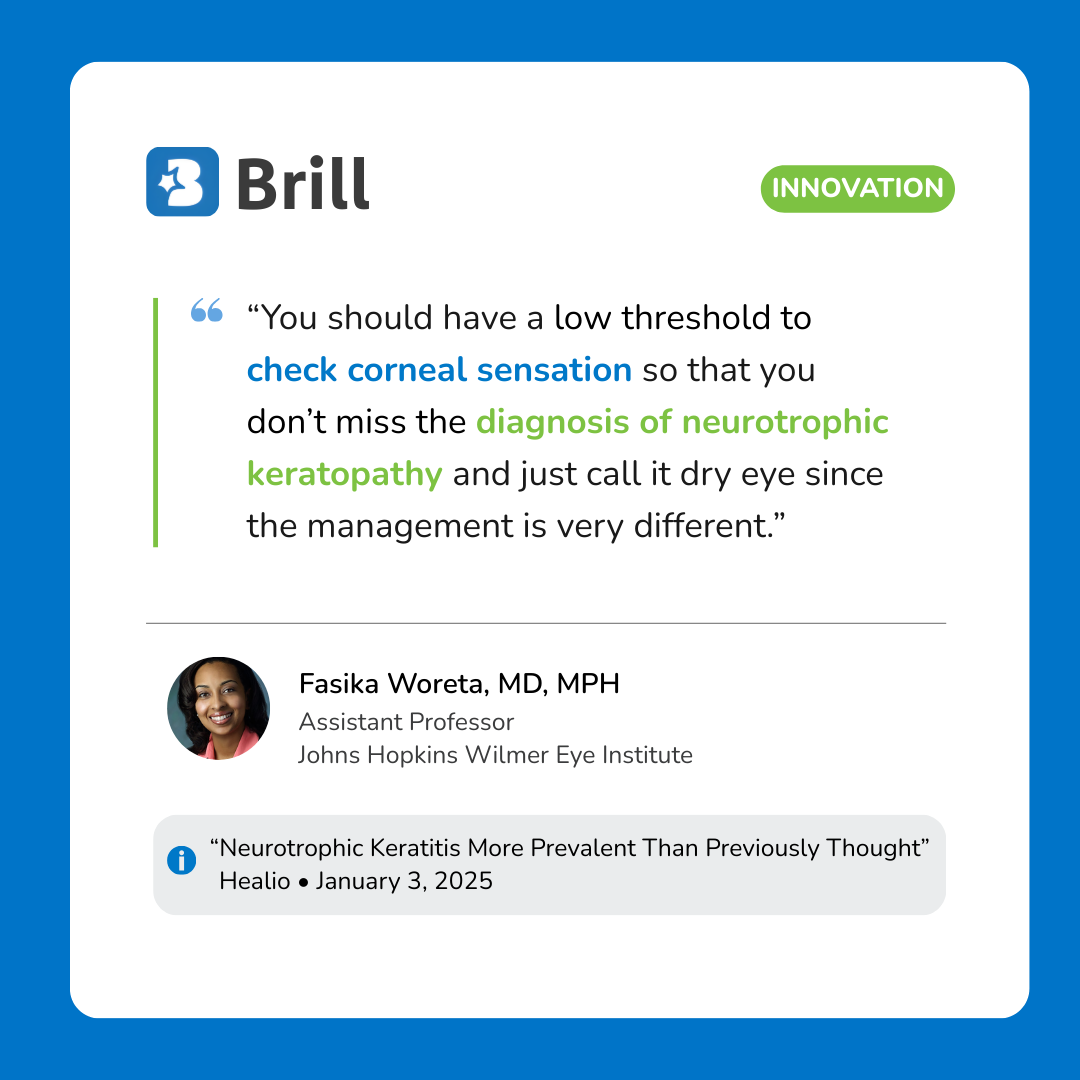 Brill

INNOVATION

“You should have a low threshold to check corneal sensation so that you don’t miss the diagnosis of neurotrophic keratopathy and just call it dry eye since the management is very different.”

Fasika Woreta, MD, MPH
Assistant Professor
Johns Hopkins Wilmer Eye Institute

“Neurotrophic Keratitis More Prevalent Than Previously Thought”
Healio • January 3, 2025